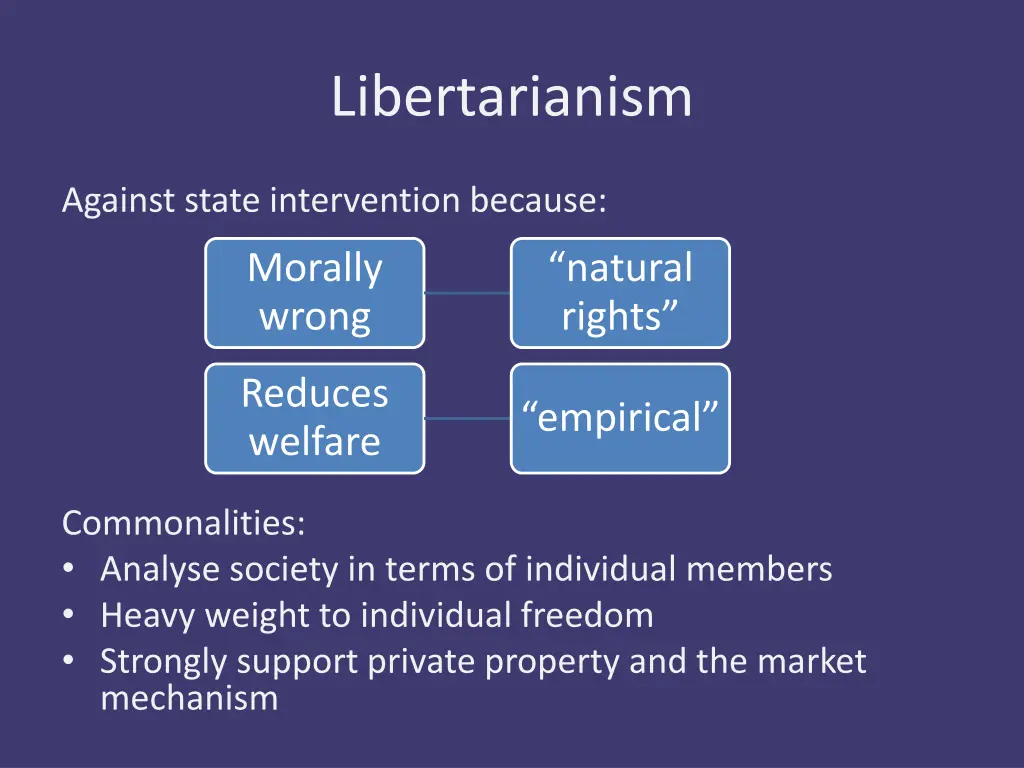 Libertarianism

Against state intervention because:

Morally wrong

“natural rights”

Reduces welfare

“empirical”

Commonalities:
• Analyse society in terms of individual members
• Heavy weight to individual freedom
• Strongly support private property and the market mechanism